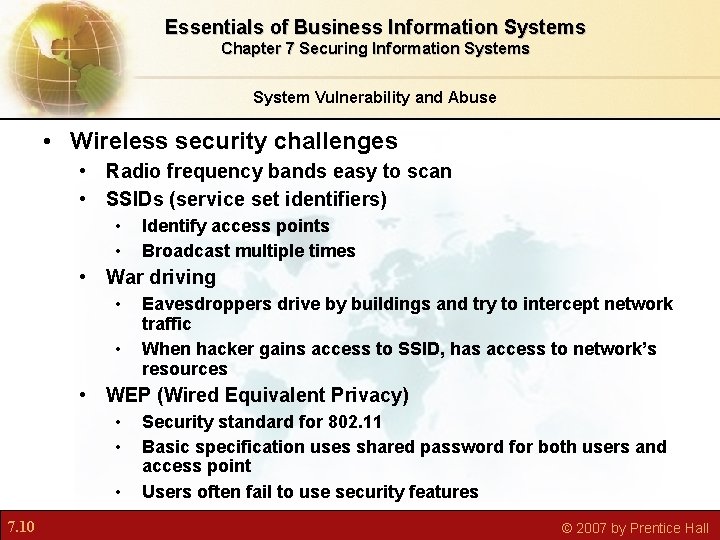 Essentials of Business Information Systems
Chapter 7 Securing Information Systems

System Vulnerability and Abuse

• Wireless security challenges
  • Radio frequency bands easy to scan
  • SSIDs (service set identifiers)
    • Identify access points
    • Broadcast multiple times
  • War driving
    • Eavesdroppers drive by buildings and try to intercept network traffic
    • When hacker gains access to SSID, has access to network's resources
  • WEP (Wired Equivalent Privacy)
    • Security standard for 802.11
    • Basic specification uses shared password for both users and access point
    • Users often fail to use security features

7.10

© 2007 by Prentice Hall